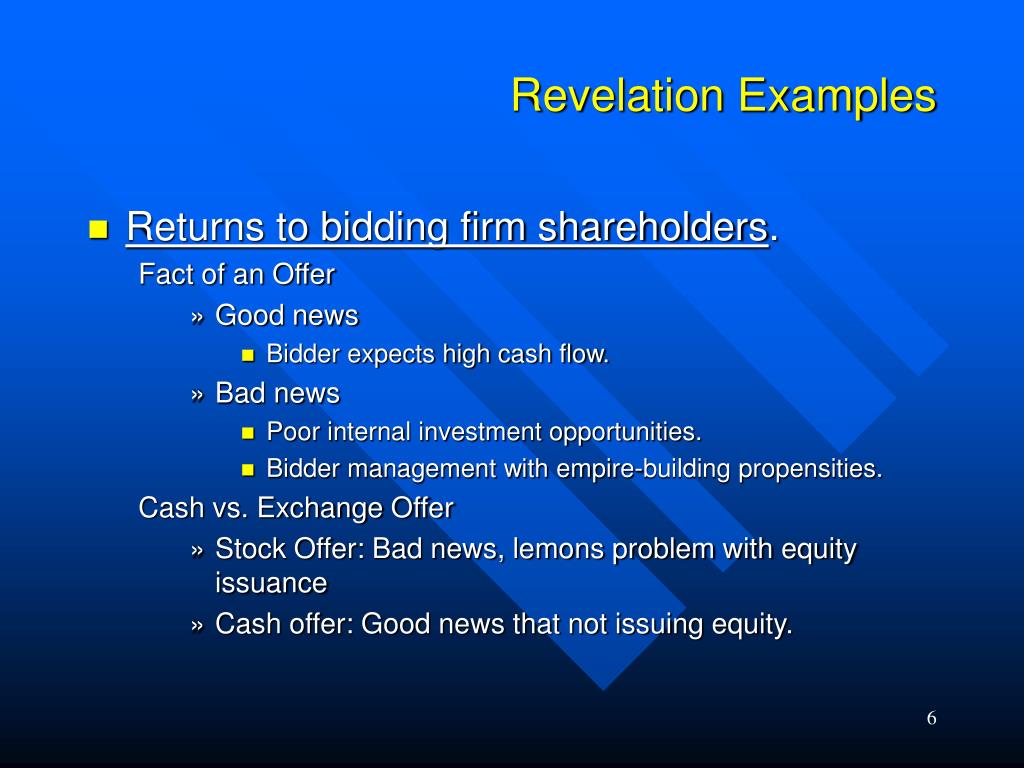 Revelation Examples

Returns to bidding firm shareholders.

Fact of an Offer

» Good news

Bidder expects high cash flow.

» Bad news

Poor internal investment opportunities.

Bidder management with empire-building propensities.

Cash vs. Exchange Offer

» Stock Offer: Bad news, lemons problem with equity issuance

» Cash offer: Good news that not issuing equity.

6